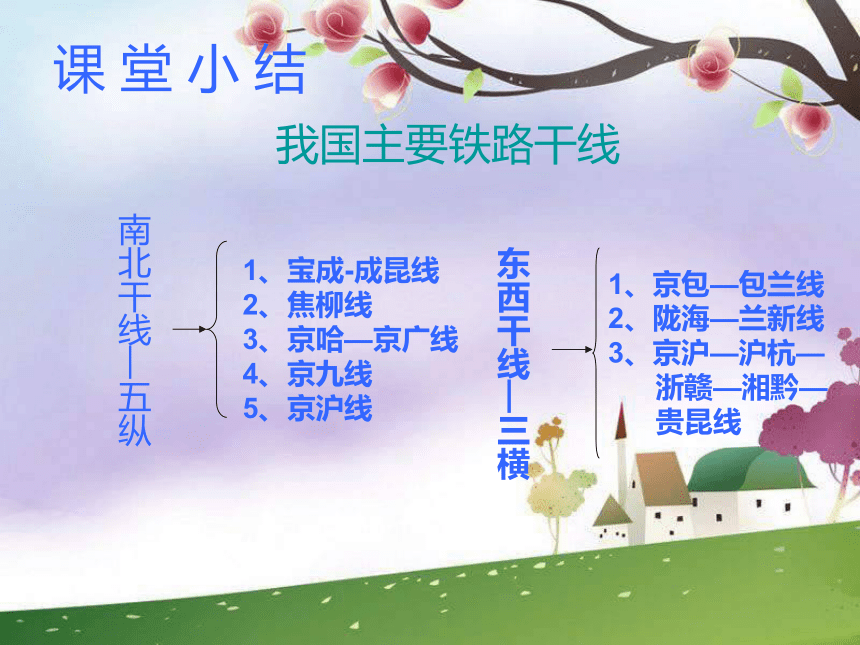 课堂小结

我国主要铁路干线

南北干线—五纵

1、宝成-成昆线
2、焦柳线
3、京哈—京广线
4、京九线
5、京沪线

东西干线—三横

1、京包—包兰线
2、陇海—兰新线
3、京沪—沪杭—浙赣—湘黔—贵昆线